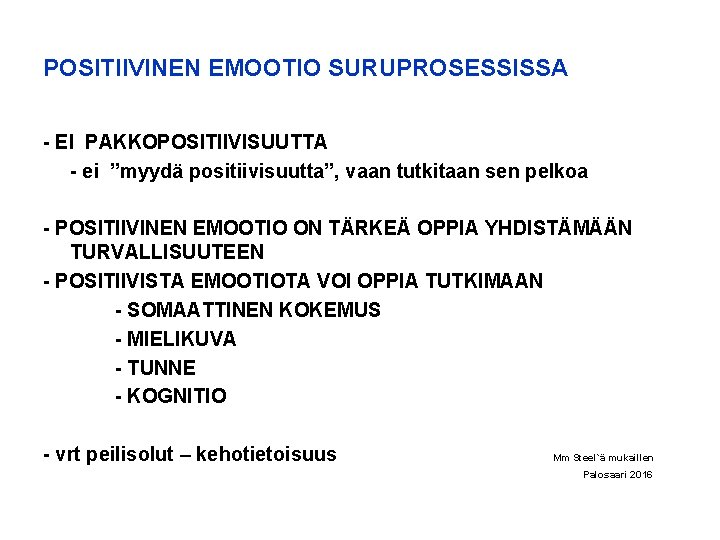 POSITIIVINEN EMOOTIO SURUPROSESSISSA

- EI PAKKOPOSITIIVISUUTTA
- ei ”myydä positiivisuutta”, vaan tutkitaan sen pelkoa

- POSITIIVINEN EMOOTIO ON TÄRKEÄ OPPIA YHDISTÄMÄÄN TURVALLISUUTEEN
- POSITIIVISTA EMOOTIOTA VOI OPPIA TUTKIMAAN
- SOMAATTINEN KOKEMUS
- MIELIKUVA
- TUNNE
- KOGNITIO

- vrt peilisolut – kehotietoisuus

Mm Steel`ä mukaillen
Palosaari 2016